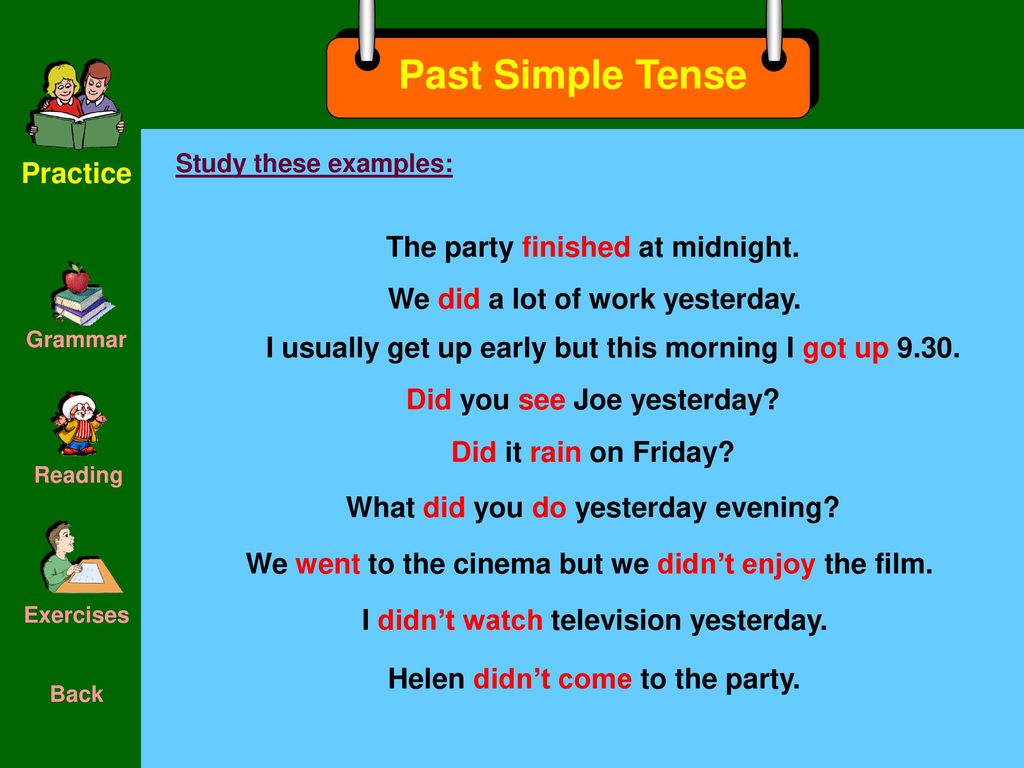 Past Simple Tense

Practice

Grammar

Reading

Exercises

Back

Study these examples:

The party finished at midnight.

We did a lot of work yesterday.

I usually get up early but this morning I got up 9.30.

Did you see Joe yesterday?

Did it rain on Friday?

What did you do yesterday evening?

We went to the cinema but we didn’t enjoy the film.

I didn’t watch television yesterday.

Helen didn’t come to the party.